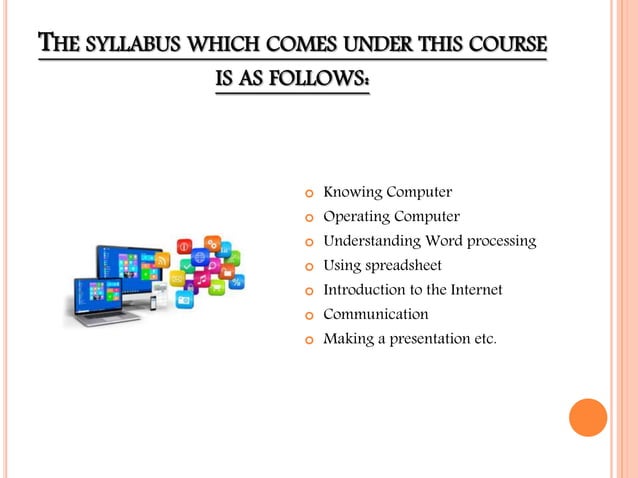 THE SYLLABUS WHICH COMES UNDER THIS COURSE IS AS FOLLOWS:

- Knowing Computer
- Operating Computer
- Understanding Word processing
- Using spreadsheet
- Introduction to the Internet
- Communication
- Making a presentation etc.